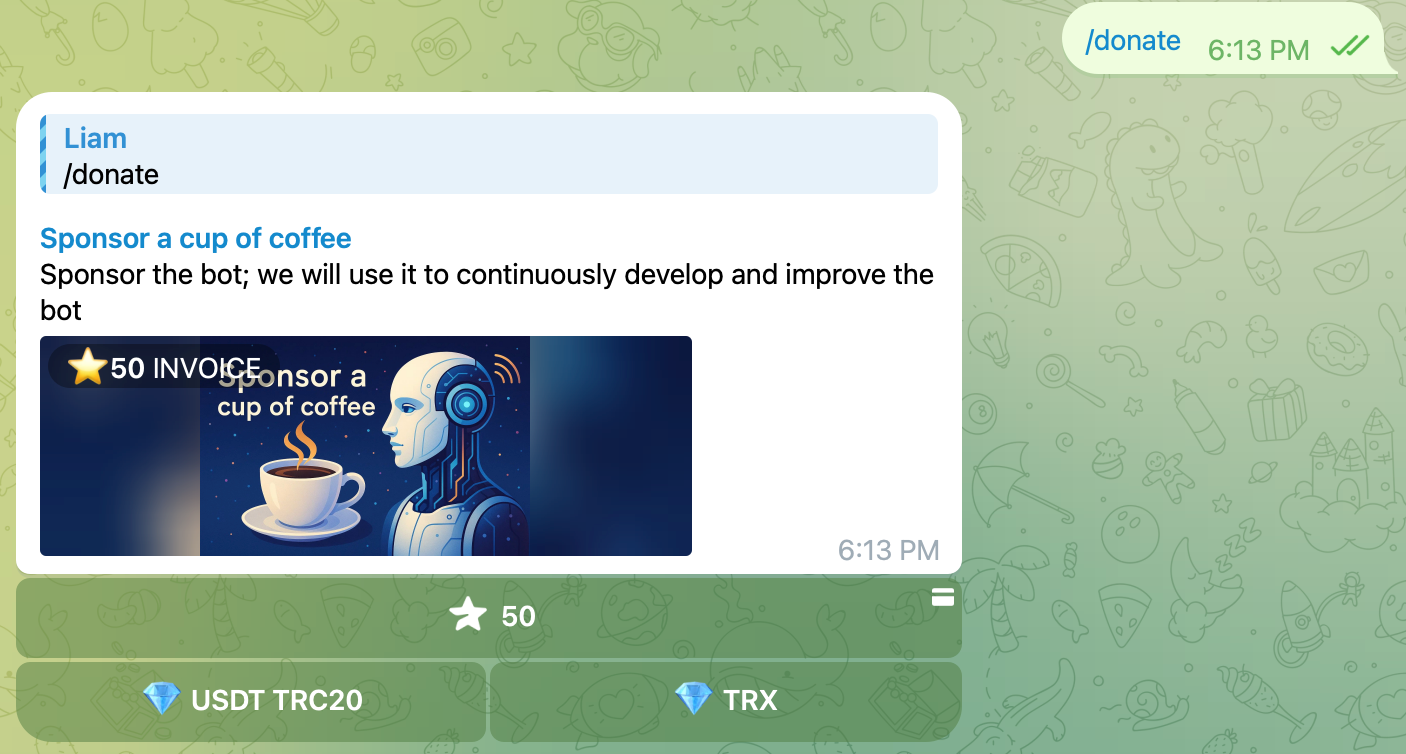 /donate 6:13 PM

Liam
/donate

Sponsor a cup of coffee
Sponsor the bot; we will use it to continuously develop and improve the bot

⭐50 INVOICE

Sponsor a cup of coffee

6:13 PM

50

💎 USDT TRC20

💎 TRX